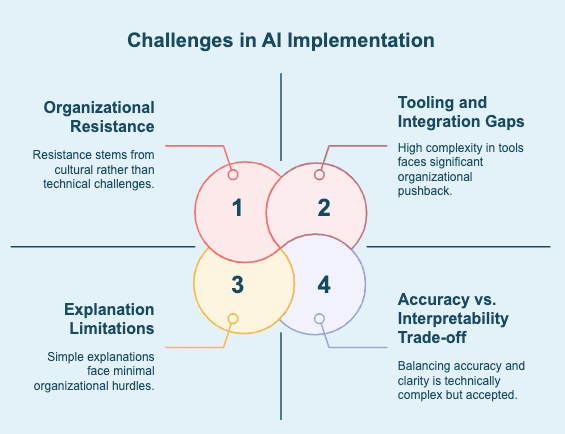 Challenges in AI Implementation

Organizational Resistance

Resistance stems from cultural rather than technical challenges.

Tooling and Integration Gaps

High complexity in tools faces significant organizational pushback.

1

2

3

4

Explanation Limitations

Simple explanations face minimal organizational hurdles.

Accuracy vs. Interpretability Trade-off

Balancing accuracy and clarity is technically complex but accepted.